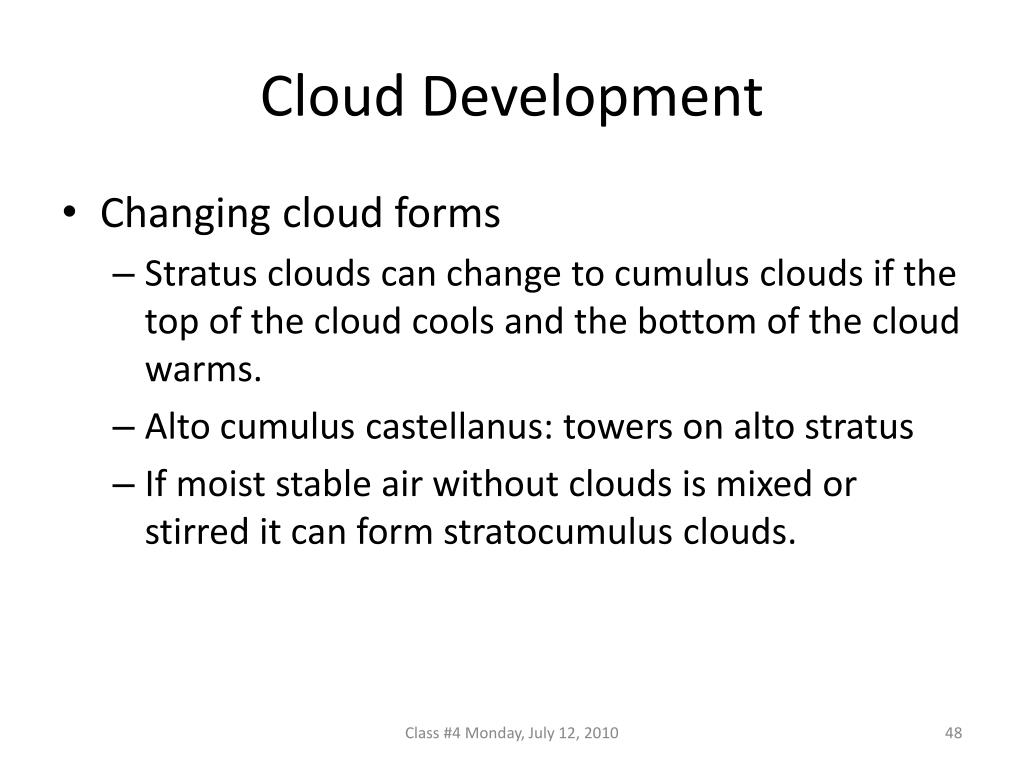 Cloud Development

• Changing cloud forms
– Stratus clouds can change to cumulus clouds if the top of the cloud cools and the bottom of the cloud warms.
– Alto cumulus castellanus: towers on alto stratus
– If moist stable air without clouds is mixed or stirred it can form stratocumulus clouds.

Class #4 Monday, July 12, 2010

48